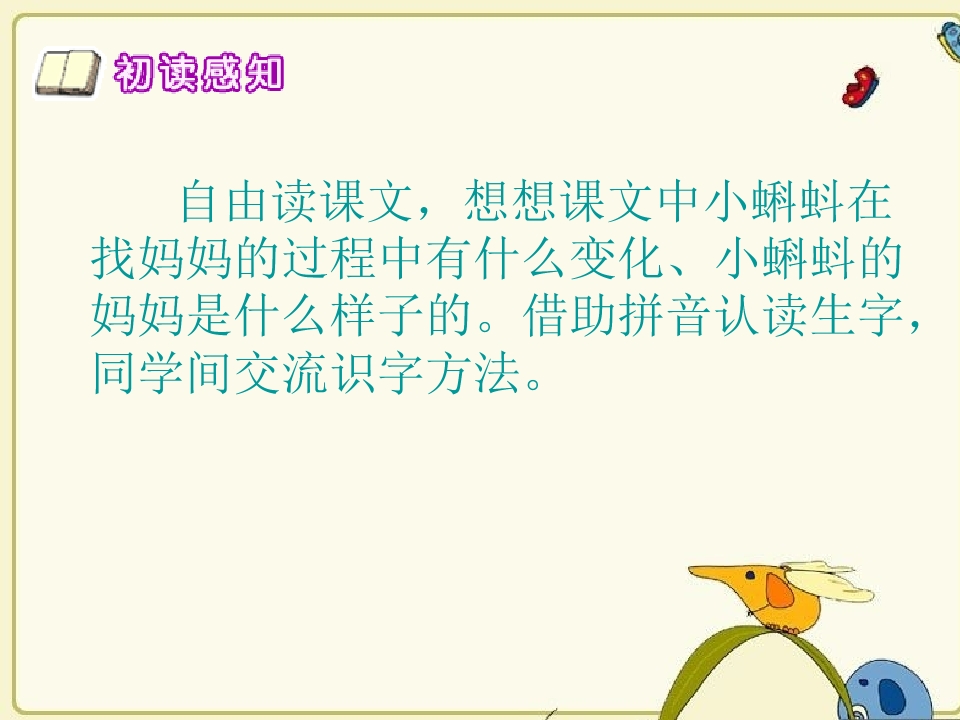 初读感知

自由读课文，想想课文中小蝌蚪在找妈妈的过程中有什么变化、小蝌蚪的妈妈是什么样子的。借助拼音认读生字，同学间交流识字方法。